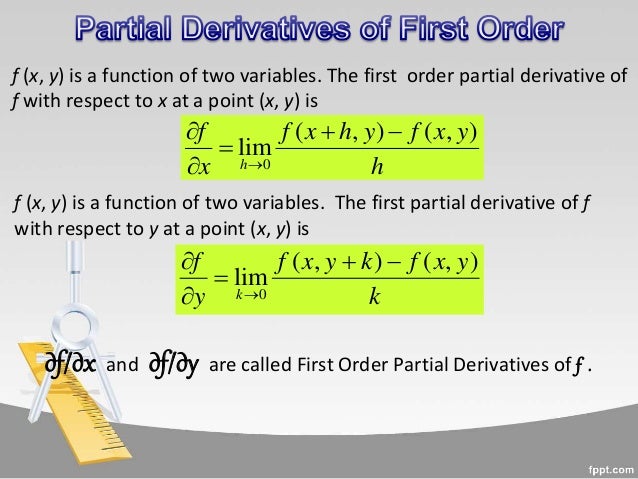 Partial Derivatives of First Order

$f(x, y)$ is a function of two variables. The first order partial derivative of $f$ with respect to $x$ at a point $(x, y)$ is

$\frac{\partial f}{\partial x} = \lim_{h \to 0} \frac{f(x+h, y) - f(x, y)}{h}$

$f(x, y)$ is a function of two variables. The first partial derivative of $f$ with respect to $y$ at a point $(x, y)$ is

$\frac{\partial f}{\partial y} = \lim_{k \to 0} \frac{f(x, y+k) - f(x, y)}{k}$

$\partial f/\partial x$ and $\partial f/\partial y$ are called First Order Partial Derivatives of $f$.

fppt.com